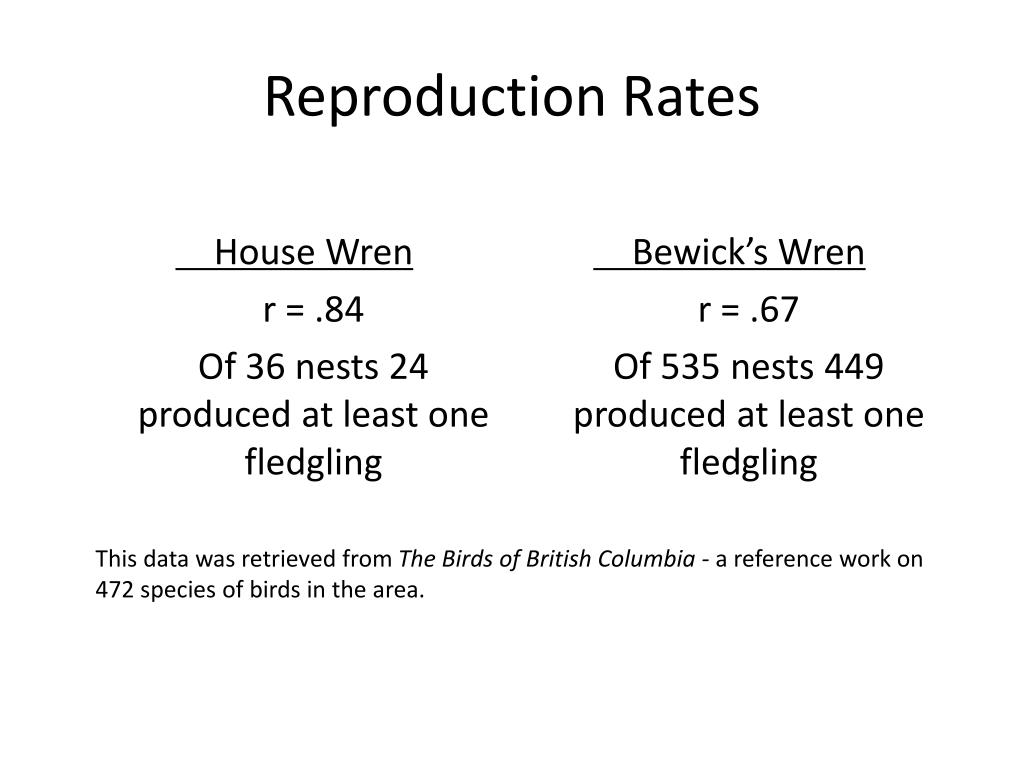 Reproduction Rates

House Wren

r = .84

Of 36 nests 24 produced at least one fledgling

Bewick’s Wren

r = .67

Of 535 nests 449 produced at least one fledgling

This data was retrieved from The Birds of British Columbia - a reference work on 472 species of birds in the area.